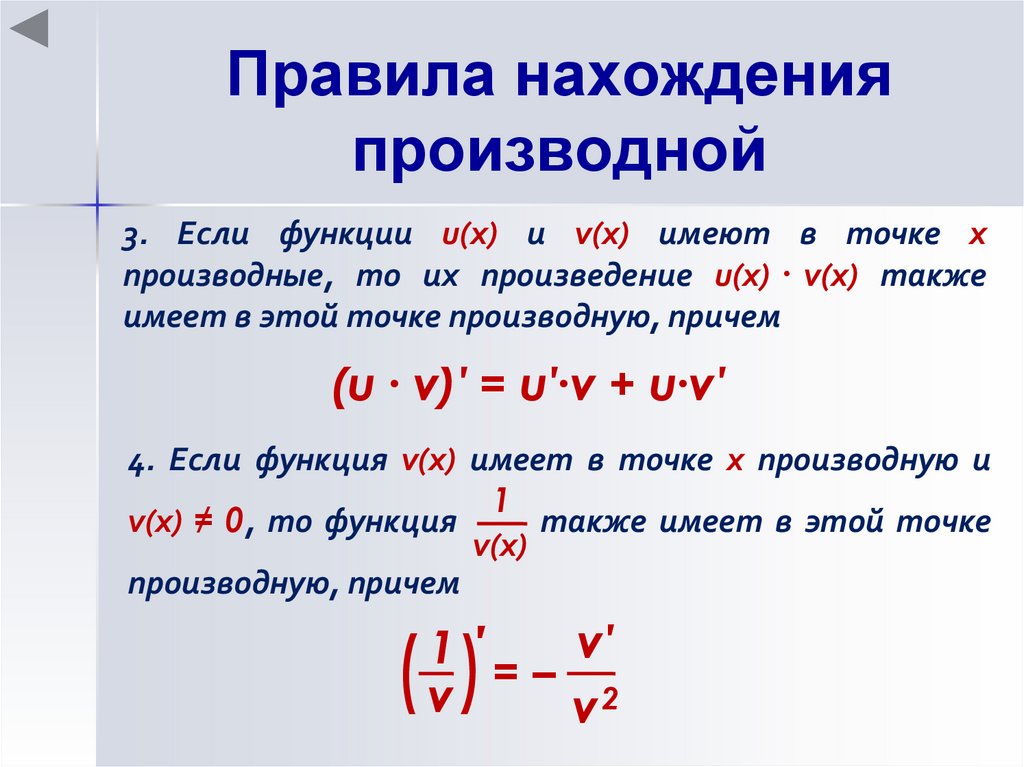 Правила нахождения производной

3. Если функции $u(x)$ и $v(x)$ имеют в точке $x$ производные, то их произведение $u(x) \cdot v(x)$ также имеет в этой точке производную, причем

$(u \cdot v)' = u' \cdot v + u \cdot v'$

4. Если функция $v(x)$ имеет в точке $x$ производную и $v(x) \neq 0$, то функция $\frac{1}{v(x)}$ также имеет в этой точке производную, причем

$\left(\frac{1}{v}\right)' = -\frac{v'}{v^2}$